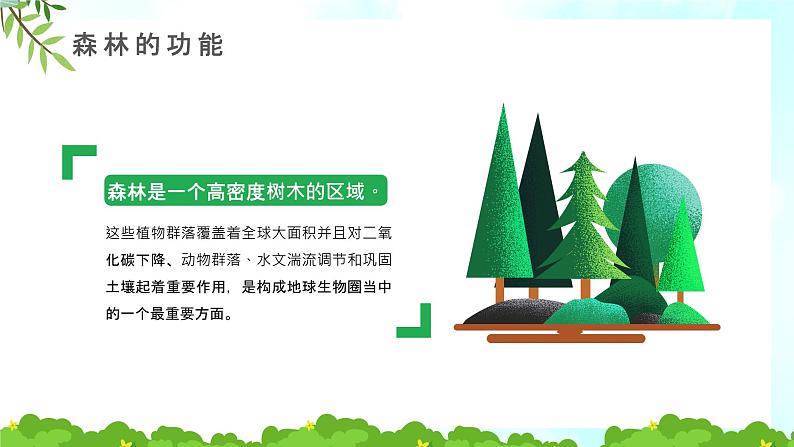 森林的功能

森林是一个高密度树木的区域。

这些植物群落覆盖着全球大面积并且对二氧化碳下降、动物群落、水文湍流调节和巩固土壤起着重要作用，是构成地球生物圈当中的一个最重要方面。